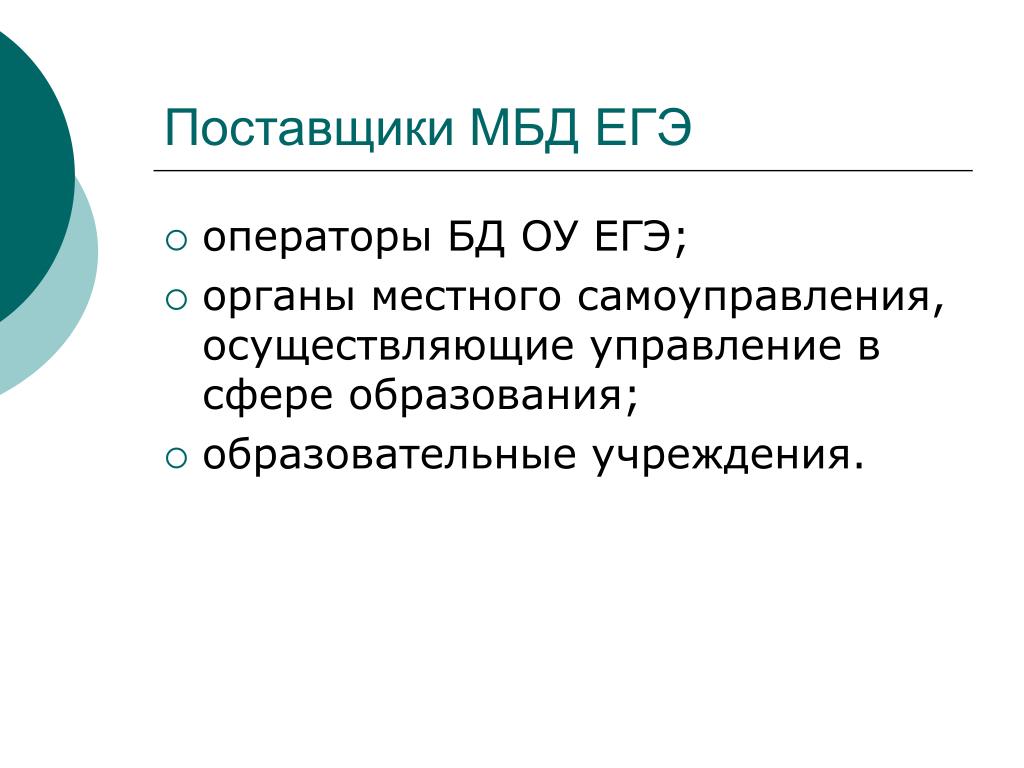 Поставщики МБД ЕГЭ

○ операторы БД ОУ ЕГЭ;
○ органы местного самоуправления, осуществляющие управление в сфере образования;
○ образовательные учреждения.